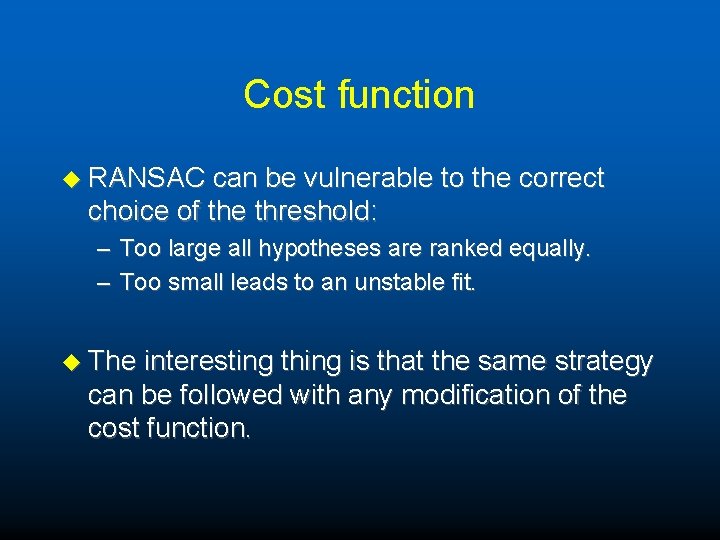 Cost function

◆ RANSAC can be vulnerable to the correct choice of the threshold:

– Too large all hypotheses are ranked equally.
– Too small leads to an unstable fit.

◆ The interesting thing is that the same strategy can be followed with any modification of the cost function.